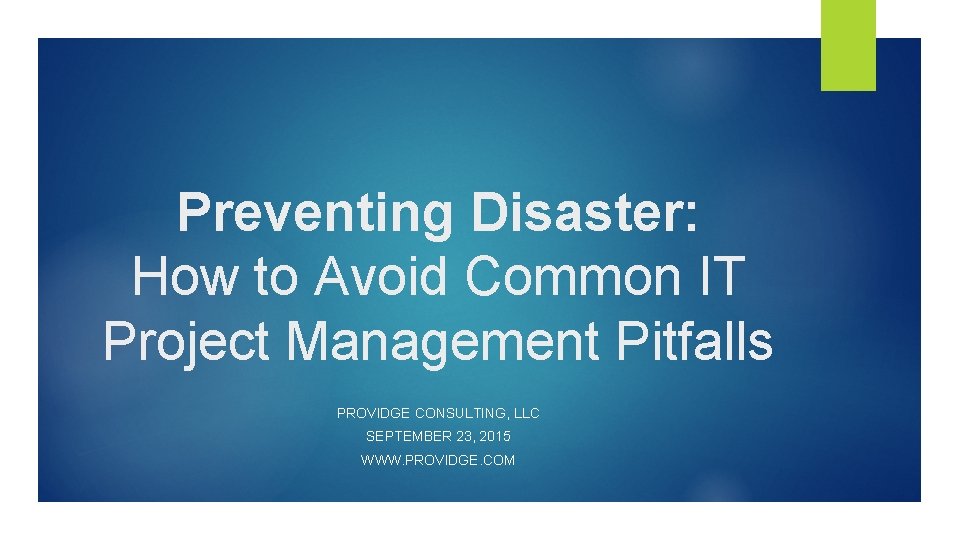 Preventing Disaster:
How to Avoid Common IT Project Management Pitfalls

PROVIDGE CONSULTING, LLC
SEPTEMBER 23, 2015
WWW.PROVIDGE.COM